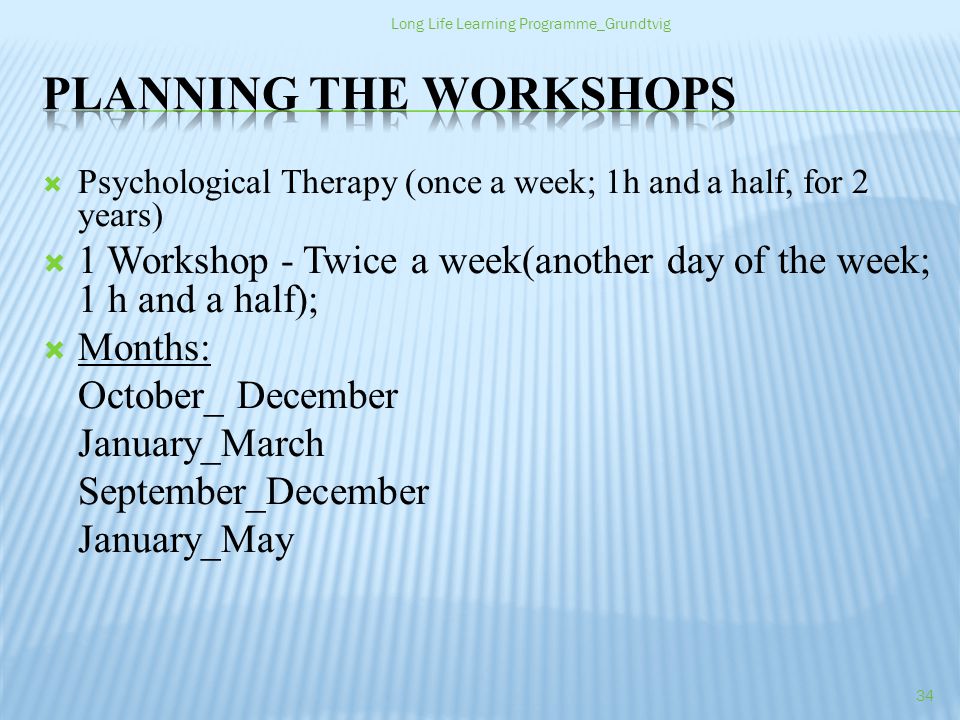 Long Life Learning Programme_Grundtvig

PLANNING THE WORKSHOPS

Psychological Therapy (once a week; 1h and a half, for 2 years)

1 Workshop - Twice a week(another day of the week; 1 h and a half);

Months:
October_ December
January_March
September_December
January_May

34